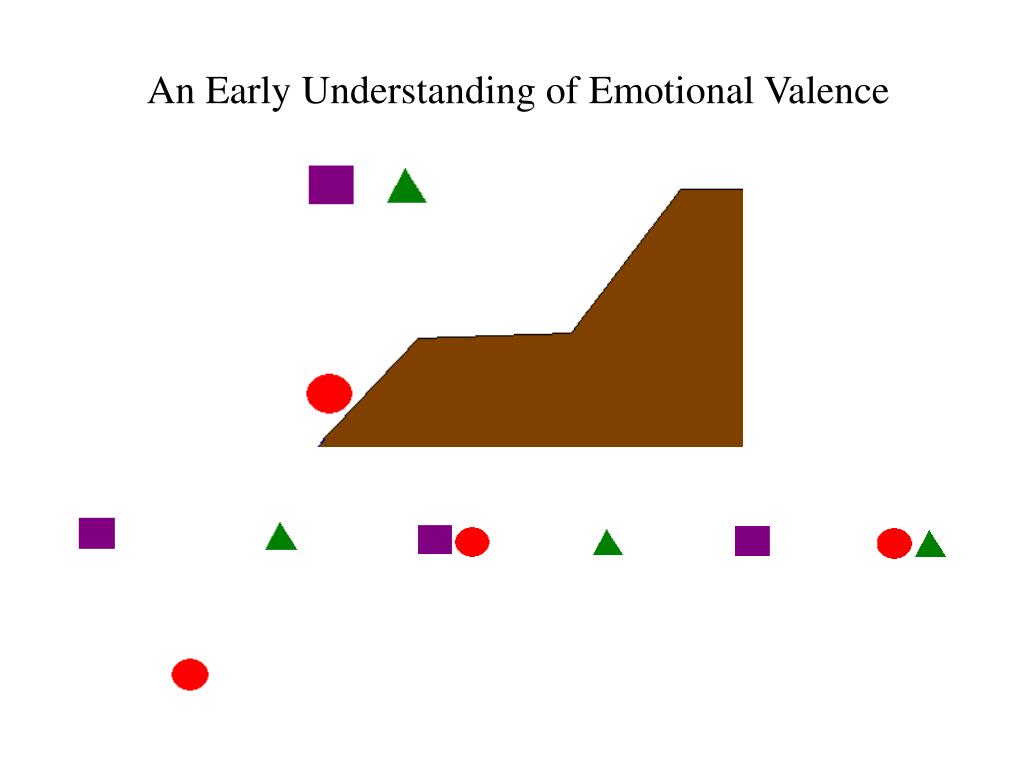 An Early Understanding of Emotional Valence